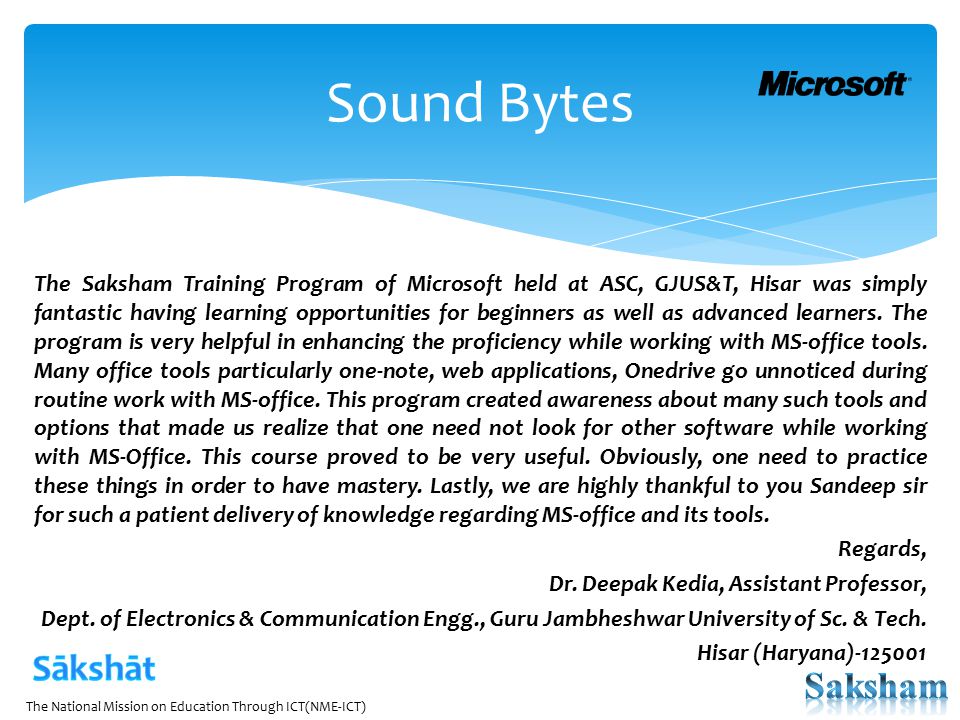 Sound Bytes

Microsoft

The Saksham Training Program of Microsoft held at ASC, GJUS&T, Hisar was simply fantastic having learning opportunities for beginners as well as advanced learners. The program is very helpful in enhancing the proficiency while working with MS-office tools. Many office tools particularly one-note, web applications, Onedrive go unnoticed during routine work with MS-office. This program created awareness about many such tools and options that made us realize that one need not look for other software while working with MS-Office. This course proved to be very useful. Obviously, one need to practice these things in order to have mastery. Lastly, we are highly thankful to you Sandeep sir for such a patient delivery of knowledge regarding MS-office and its tools.

Regards,

Dr. Deepak Kedia, Assistant Professor,

Dept. of Electronics & Communication Engg., Guru Jambheshwar University of Sc. & Tech.

Hisar (Haryana)-125001

Sākshāt

The National Mission on Education Through ICT(NME-ICT)

Saksham